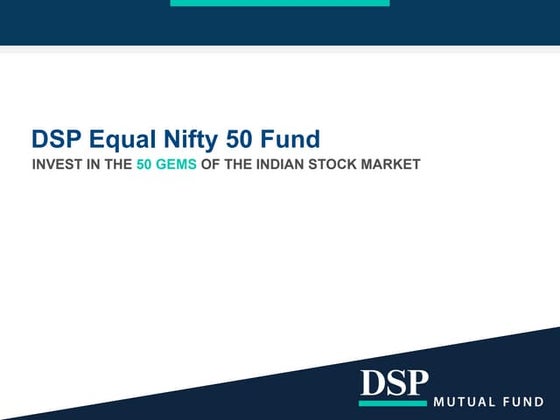 DSP Equal Nifty 50 Fund

INVEST IN THE 50 GEMS OF THE INDIAN STOCK MARKET

DSP
MUTUAL FUND